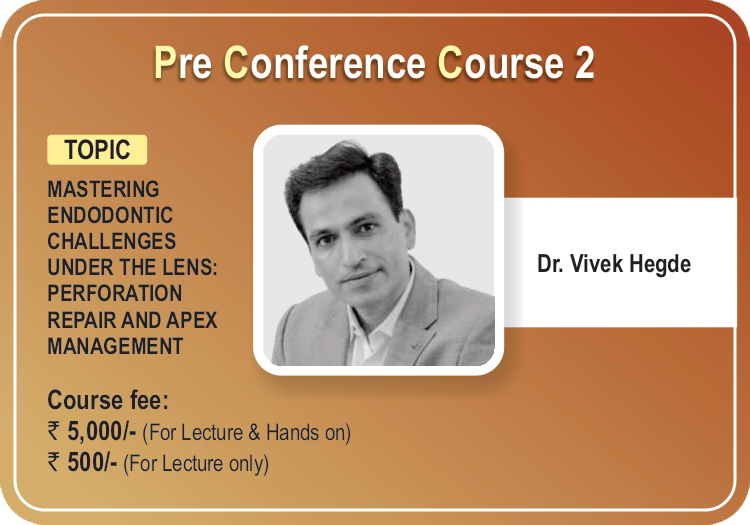 Pre Conference Course 2

TOPIC

MASTERING ENDODONTIC CHALLENGES UNDER THE LENS: PERFORATION REPAIR AND APEX MANAGEMENT

Dr. Vivek Hegde

Course fee:
₹ 5,000/- (For Lecture & Hands on)
₹ 500/- (For Lecture only)